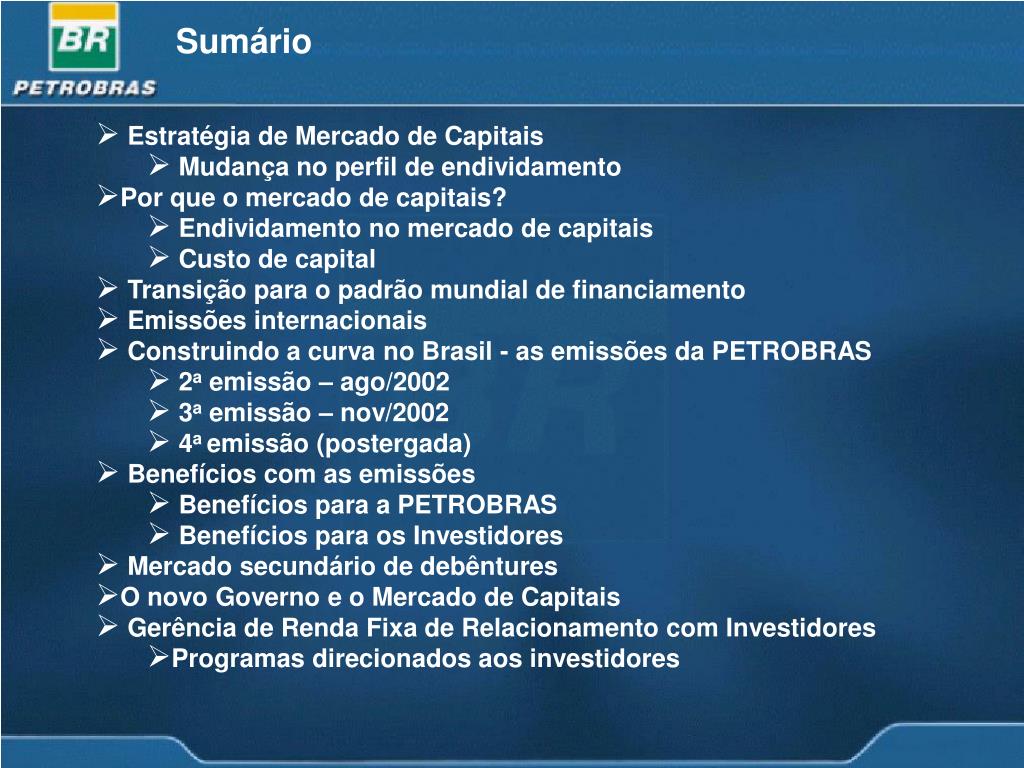 BR
PETROBRAS

Sumário

➢ Estratégia de Mercado de Capitais
➢ Mudança no perfil de endividamento
➢Por que o mercado de capitais?
➢ Endividamento no mercado de capitais
➢ Custo de capital
➢ Transição para o padrão mundial de financiamento
➢ Emissões internacionais
➢ Construindo a curva no Brasil - as emissões da PETROBRAS
➢ 2ª emissão – ago/2002
➢ 3ª emissão – nov/2002
➢ 4ª emissão (postergada)
➢ Benefícios com as emissões
➢ Benefícios para a PETROBRAS
➢ Benefícios para os Investidores
➢ Mercado secundário de debêntures
➢O novo Governo e o Mercado de Capitais
➢ Gerência de Renda Fixa de Relacionamento com Investidores
➢Programas direcionados aos investidores